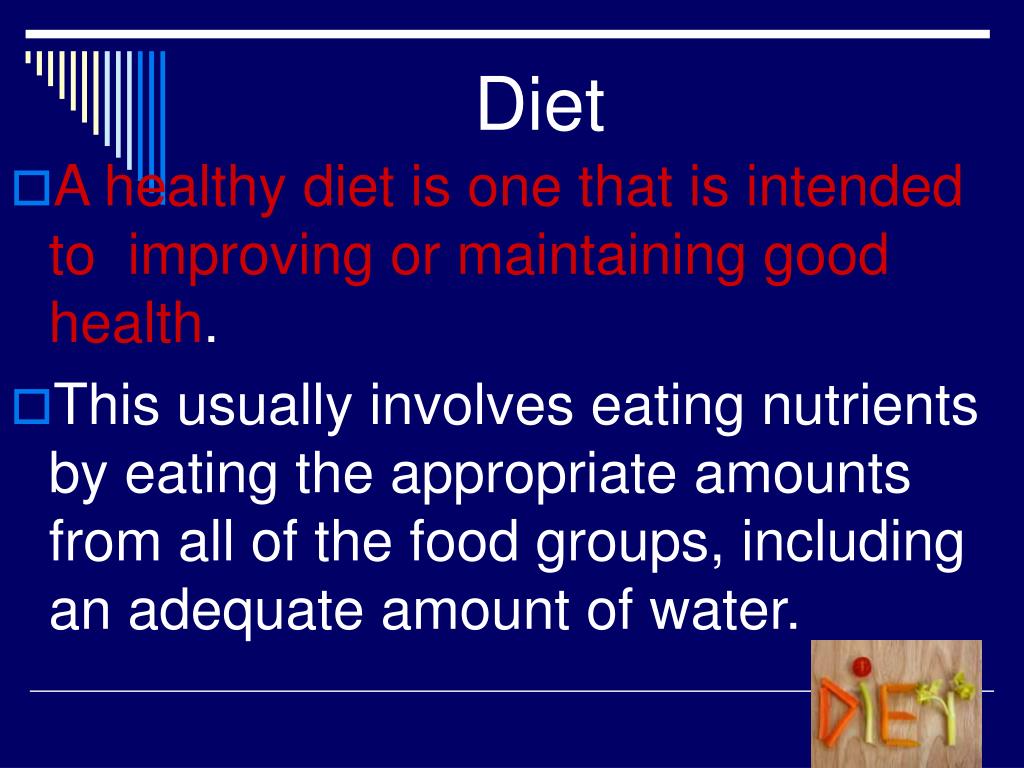 Diet

A healthy diet is one that is intended to  improving or maintaining good health.

This usually involves eating nutrients by eating the appropriate amounts from all of the food groups, including an adequate amount of water.

DIET